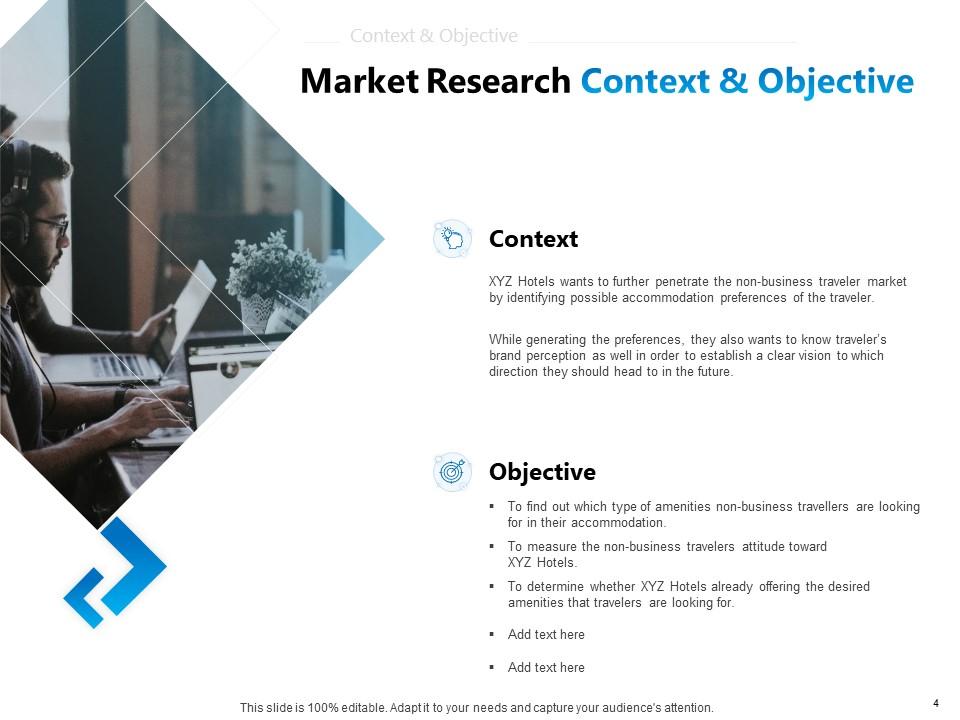 Context & Objective

Market Research Context & Objective

Context

XYZ Hotels wants to further penetrate the non-business traveler market by identifying possible accommodation preferences of the traveler.

While generating the preferences, they also wants to know traveler's brand perception as well in order to establish a clear vision to which direction they should head to in the future.

Objective

▪ To find out which type of amenities non-business travellers are looking for in their accommodation.
▪ To measure the non-business travelers attitude toward XYZ Hotels.
▪ To determine whether XYZ Hotels already offering the desired amenities that travelers are looking for.
▪ Add text here
▪ Add text here

This slide is 100% editable. Adapt it to your needs and capture your audience's attention.

4